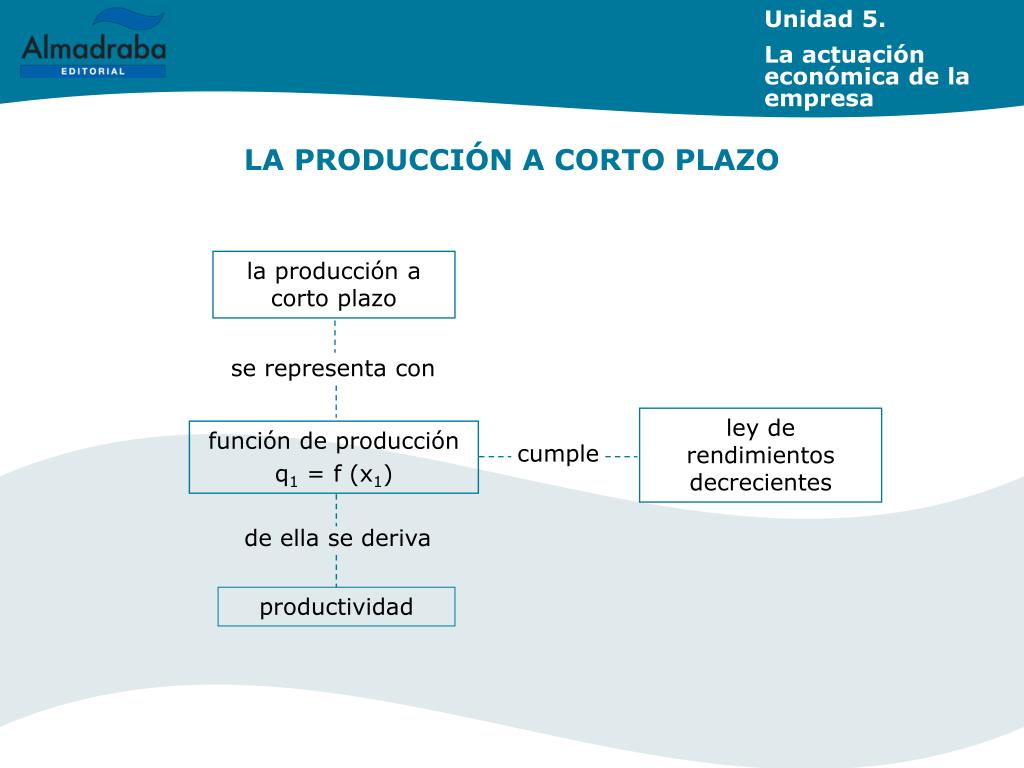 Almadraba
EDITORIAL

Unidad 5.

La actuación económica de la empresa

LA PRODUCCIÓN A CORTO PLAZO

la producción a corto plazo

se representa con

función de producción $q_1 = f(x_1)$

cumple

ley de rendimientos decrecientes

de ella se deriva

productividad